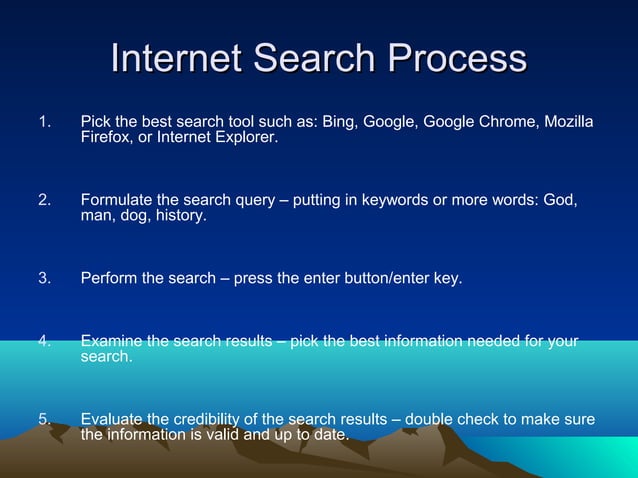 Internet Search Process

1. Pick the best search tool such as: Bing, Google, Google Chrome, Mozilla Firefox, or Internet Explorer.

2. Formulate the search query – putting in keywords or more words: God, man, dog, history.

3. Perform the search – press the enter button/enter key.

4. Examine the search results – pick the best information needed for your search.

5. Evaluate the credibility of the search results – double check to make sure the information is valid and up to date.